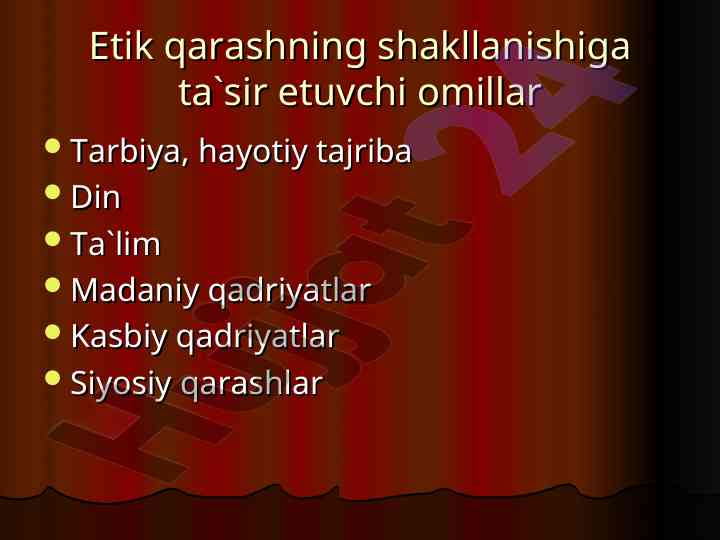 Etik qarashning shakllanishiga ta`sir etuvchi omillar

- Tarbiya, hayotiy tajriba
- Din
- Ta`lim
- Madaniy qadriyatlar
- Kasbiy qadriyatlar
- Siyosiy qarashlar

Hujjat 24